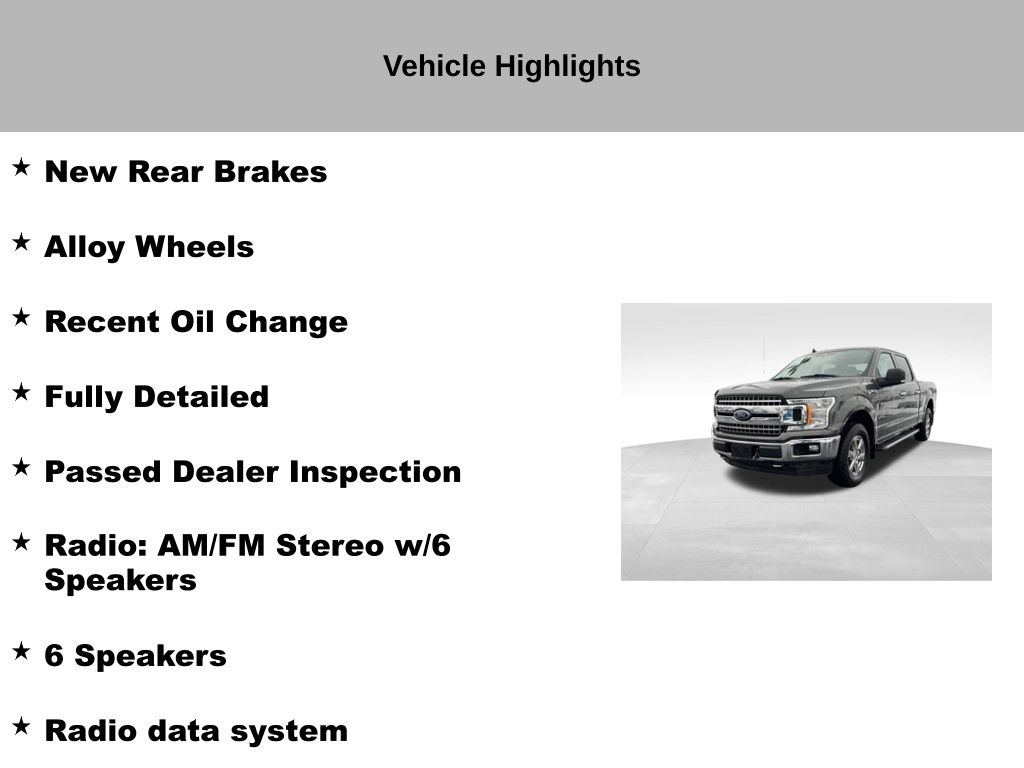 Vehicle Highlights

★ New Rear Brakes

★ Alloy Wheels

★ Recent Oil Change

★ Fully Detailed

★ Passed Dealer Inspection

★ Radio: AM/FM Stereo w/6 Speakers

★ 6 Speakers

★ Radio data system